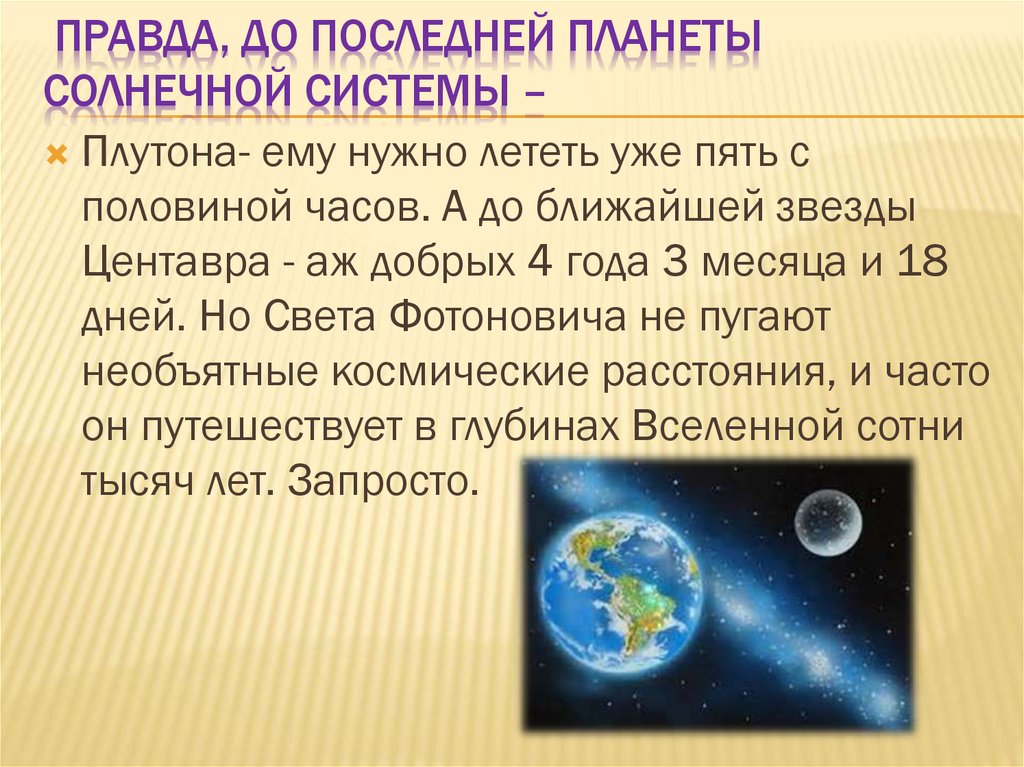 ПРАВДА, ДО ПОСЛЕДНЕЙ ПЛАНЕТЫ СОЛНЕЧНОЙ СИСТЕМЫ –

Плутона- ему нужно лететь уже пять с половиной часов. А до ближайшей звезды Центавра - аж добрых 4 года 3 месяца и 18 дней. Но Света Фотоновича не пугают необъятные космические расстояния, и часто он путешествует в глубинах Вселенной сотни тысяч лет. Запросто.